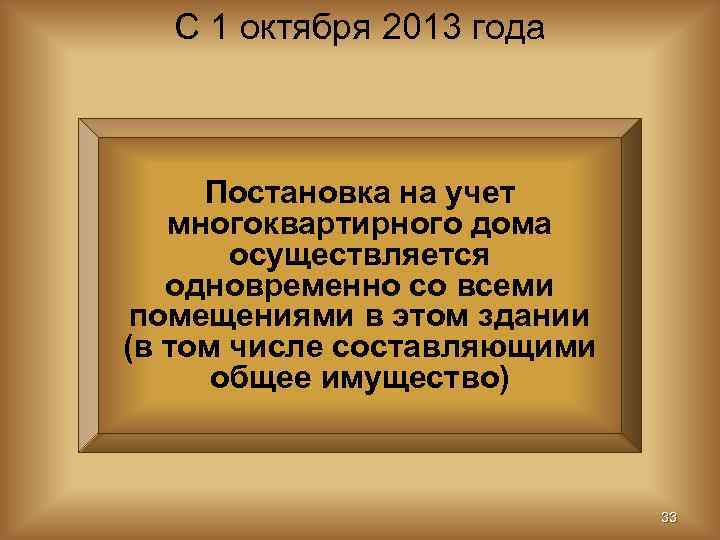 С 1 октября 2013 года

Постановка на учет многоквартирного дома осуществляется одновременно со всеми помещениями в этом здании (в том числе составляющими общее имущество)

33